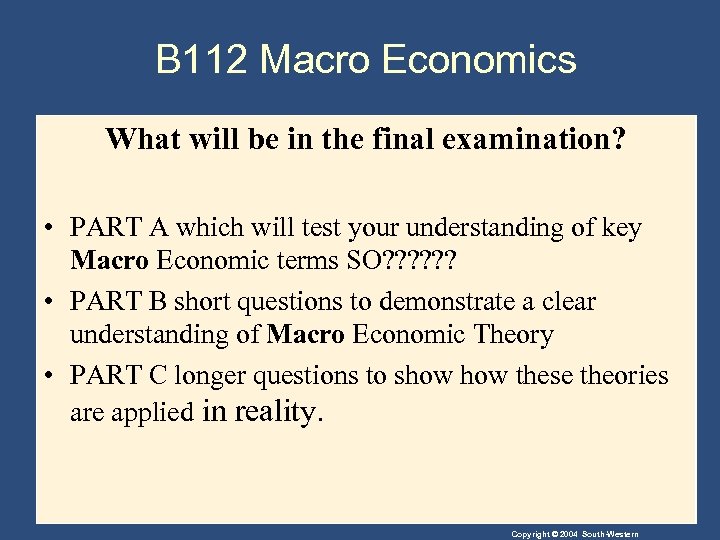 B112 Macro Economics

What will be in the final examination?

• PART A which will test your understanding of key Macro Economic terms SO??????

• PART B short questions to demonstrate a clear understanding of Macro Economic Theory

• PART C longer questions to show how these theories are applied in reality.

Copyright © 2004 South-Western